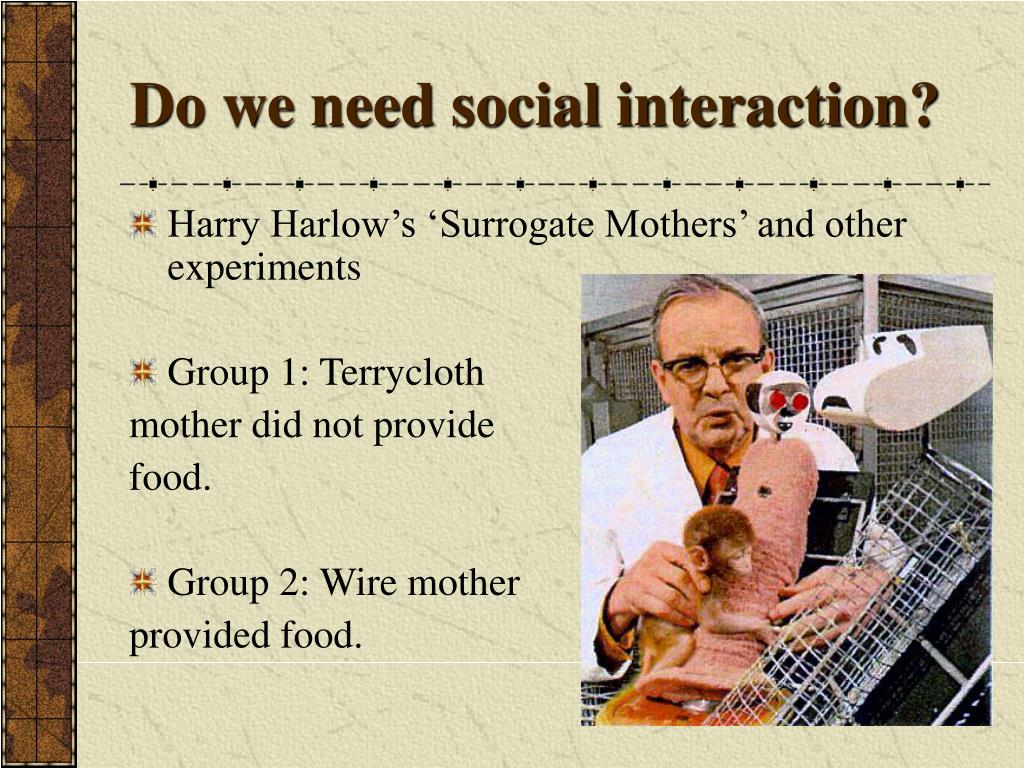 Do we need social interaction?

Harry Harlow’s ‘Surrogate Mothers’ and other experiments

Group 1: Terrycloth mother did not provide food.

Group 2: Wire mother provided food.